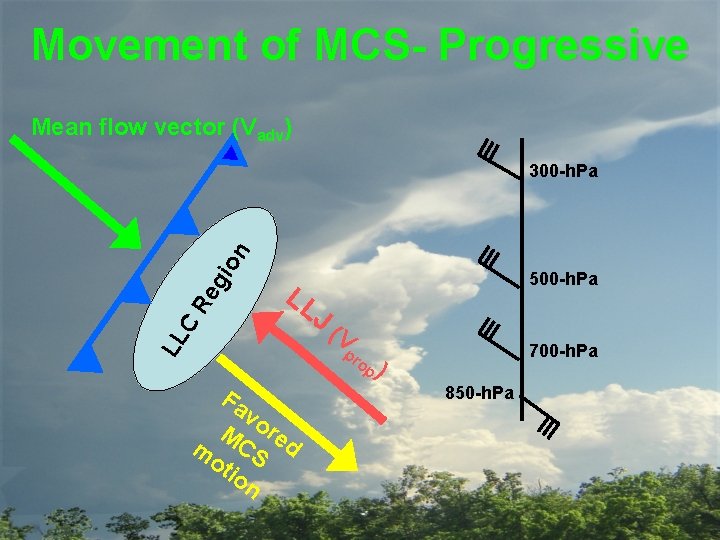 Movement of MCS- Progressive

Mean flow vector ($V_{adv}$)

LLC Region

LLJ ($V_{prop}$)

Favored MCS motion

300-hPa

500-hPa

700-hPa

850-hPa